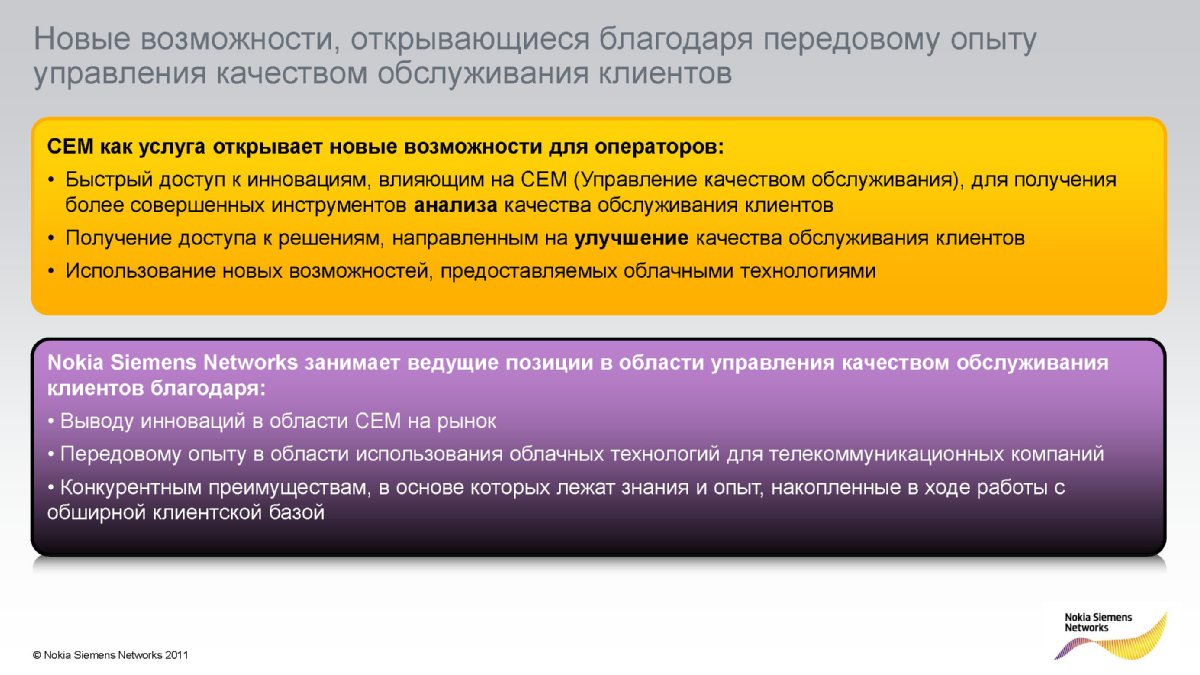 Новые возможности, открывающиеся благодаря передовому опыту управления качеством обслуживания клиентов

CEM как услуга открывает новые возможности для операторов:
• Быстрый доступ к инновациям, влияющим на CEM (Управление качеством обслуживания), для получения более совершенных инструментов анализа качества обслуживания клиентов
• Получение доступа к решениям, направленным на улучшение качества обслуживания клиентов
• Использование новых возможностей, предоставляемых облачными технологиями

Nokia Siemens Networks занимает ведущие позиции в области управления качеством обслуживания клиентов благодаря:
• Выводу инноваций в области CEM на рынок
• Передовому опыту в области использования облачных технологий для телекоммуникационных компаний
• Конкурентным преимуществам, в основе которых лежат знания и опыт, накопленные в ходе работы с обширной клиентской базой

© Nokia Siemens Networks 2011

Nokia Siemens Networks